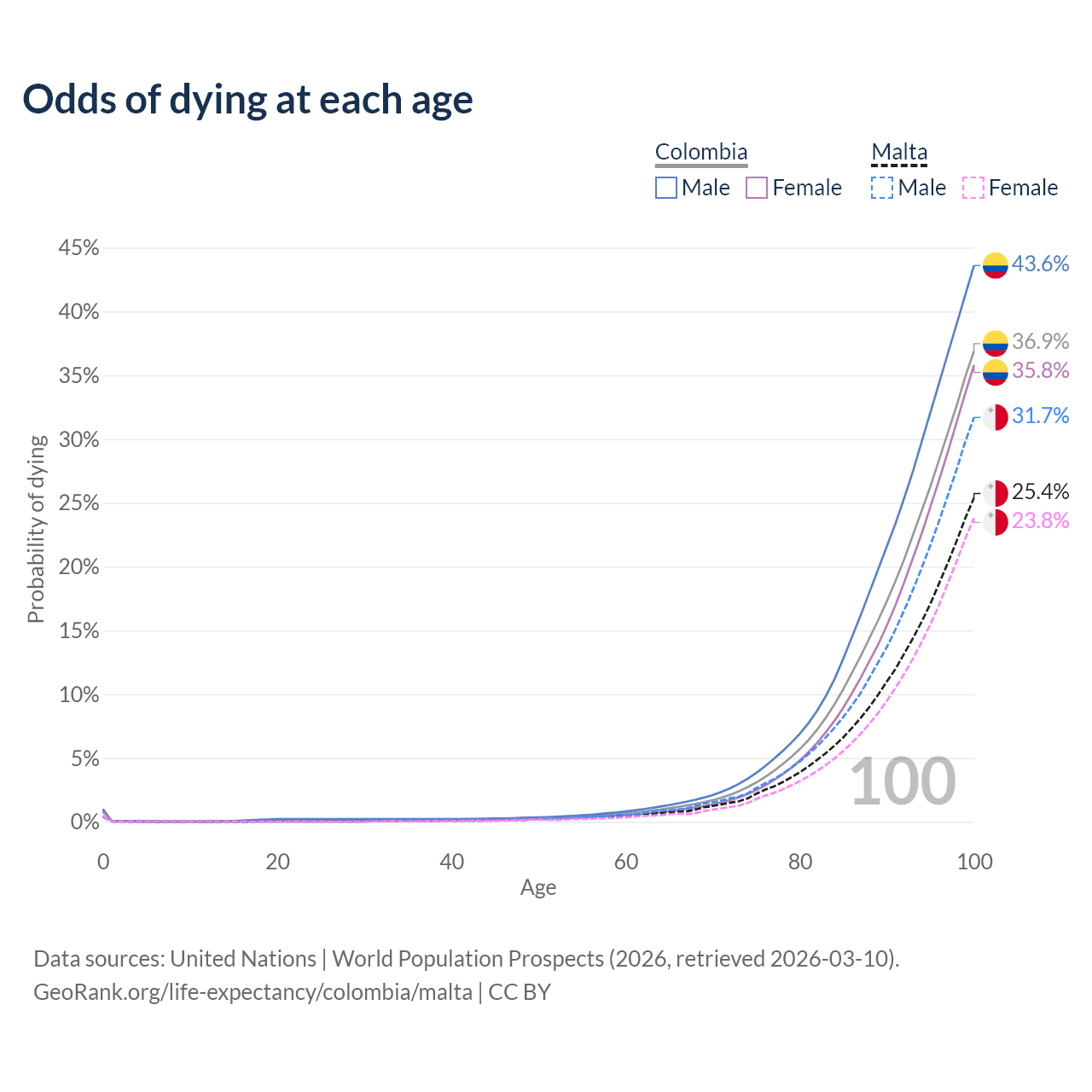 Odds of dying at each age

Colombia
Male Female

Malta
Male Female

45%
40%
35%
30%
25%
20%
15%
10%
5%
0%

Probability of dying

43.6%
36.9%
35.8%
31.7%
25.4%
23.8%

100

0
20
40
60
80
100
Age

Data sources: United Nations | World Population Prospects (2026, retrieved 2026-03-10).
GeoRank.org/life-expectancy/colombia/malta | CC BY